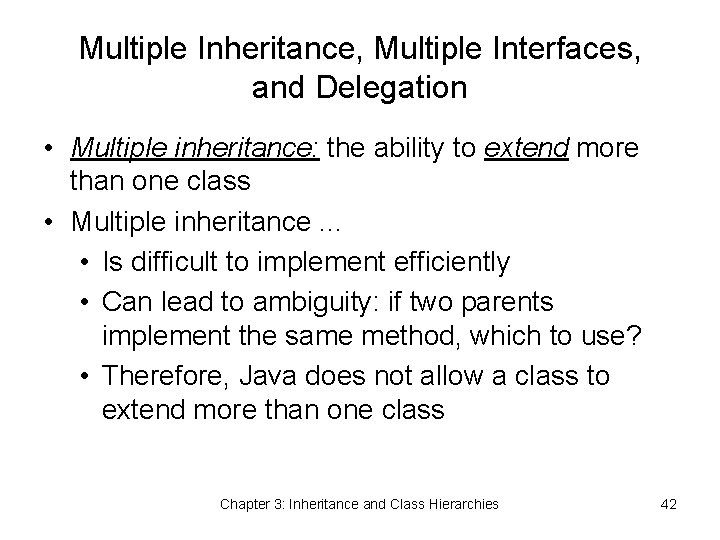 Multiple Inheritance, Multiple Interfaces, and Delegation

• Multiple inheritance: the ability to extend more than one class

• Multiple inheritance ...

• Is difficult to implement efficiently

• Can lead to ambiguity: if two parents implement the same method, which to use?

• Therefore, Java does not allow a class to extend more than one class

Chapter 3: Inheritance and Class Hierarchies

42